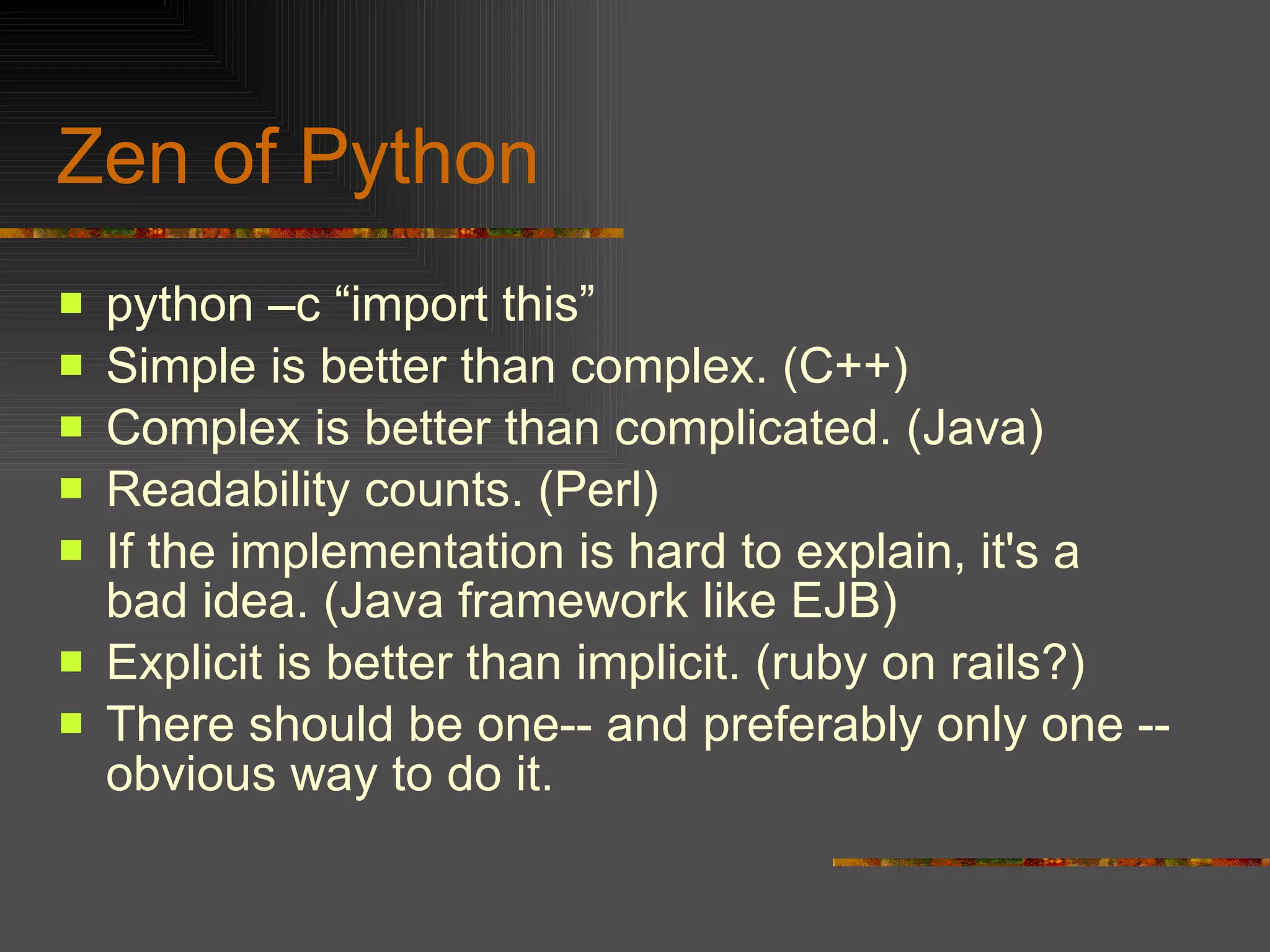 Zen of Python

- python –c “import this”
- Simple is better than complex. (C++)
- Complex is better than complicated. (Java)
- Readability counts. (Perl)
- If the implementation is hard to explain, it's a bad idea. (Java framework like EJB)
- Explicit is better than implicit. (ruby on rails?)
- There should be one-- and preferably only one --obvious way to do it.